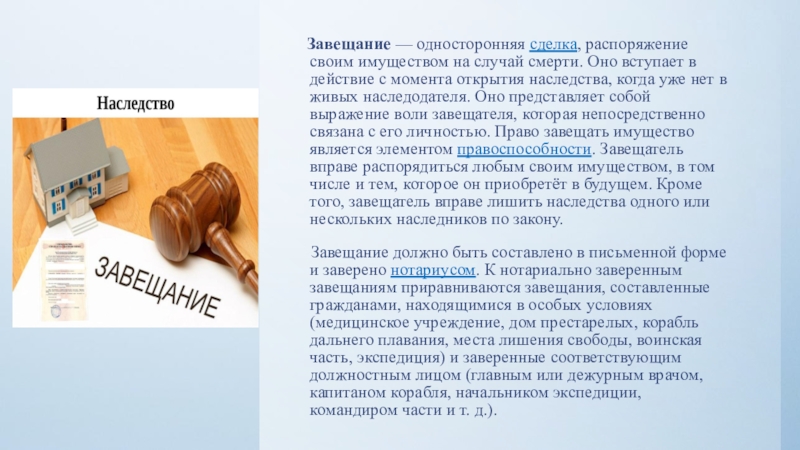 Наследство

ЗАВЕЩАНИЕ

Завещание — односторонняя сделка, распоряжение своим имуществом на случай смерти. Оно вступает в действие с момента открытия наследства, когда уже нет в живых наследодателя. Оно представляет собой выражение воли завещателя, которая непосредственно связана с его личностью. Право завещать имущество является элементом правоспособности. Завещатель вправе распорядиться любым своим имуществом, в том числе и тем, которое он приобретёт в будущем. Кроме того, завещатель вправе лишить наследства одного или нескольких наследников по закону.

Завещание должно быть составлено в письменной форме и заверено нотариусом. К нотариально заверенным завещаниям приравниваются завещания, составленные гражданами, находящимися в особых условиях (медицинское учреждение, дом престарелых, корабль дальнего плавания, места лишения свободы, воинская часть, экспедиция) и заверенные соответствующим должностным лицом (главным или дежурным врачом, капитаном корабля, начальником экспедиции, командиром части и т. д.).